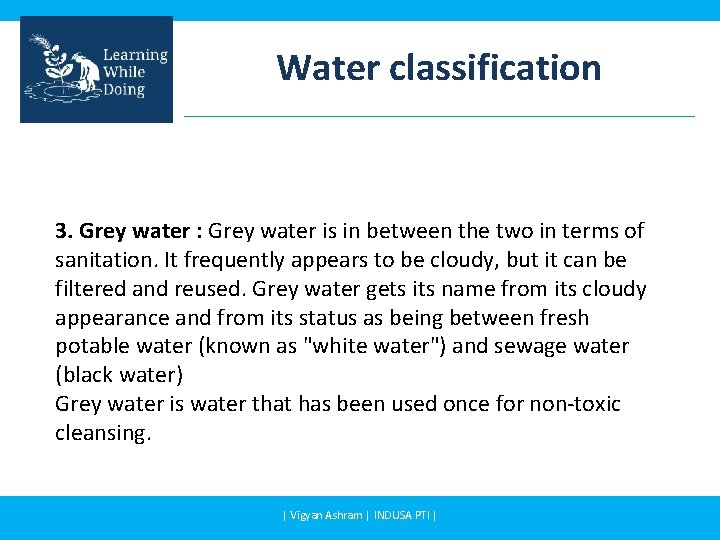 Learning While Doing

Water classification

3. Grey water : Grey water is in between the two in terms of sanitation. It frequently appears to be cloudy, but it can be filtered and reused. Grey water gets its name from its cloudy appearance and from its status as being between fresh potable water (known as "white water") and sewage water (black water)
Grey water is water that has been used once for non-toxic cleansing.

| Vigyan Ashram | INDUSA PTI |